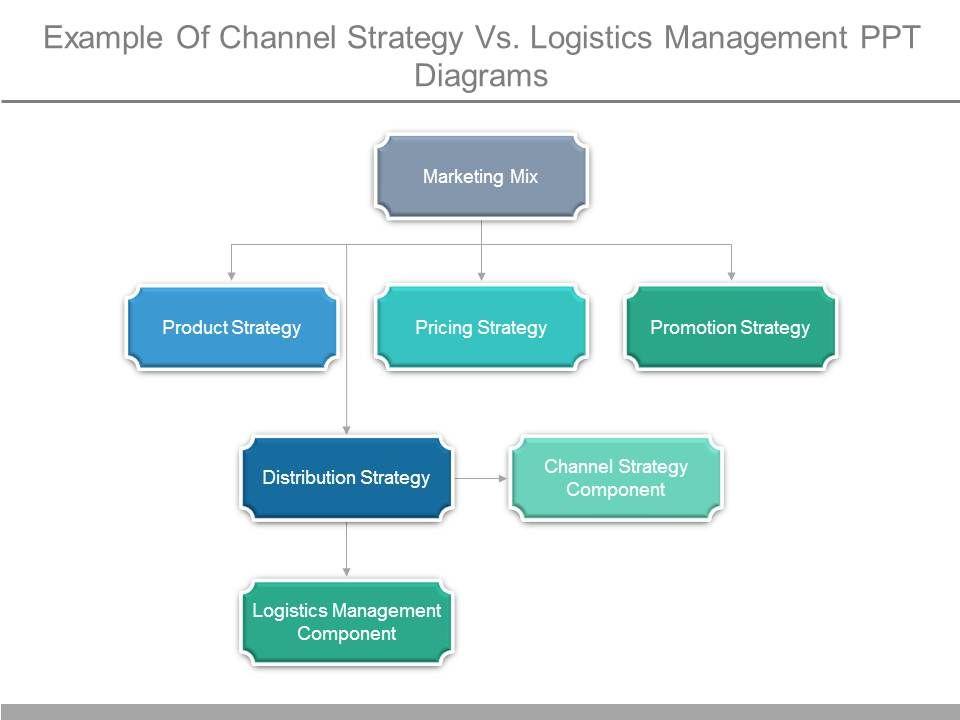 Example Of Channel Strategy Vs. Logistics Management PPT Diagrams

Marketing Mix

Product Strategy

Pricing Strategy

Promotion Strategy

Distribution Strategy

Channel Strategy Component

Logistics Management Component